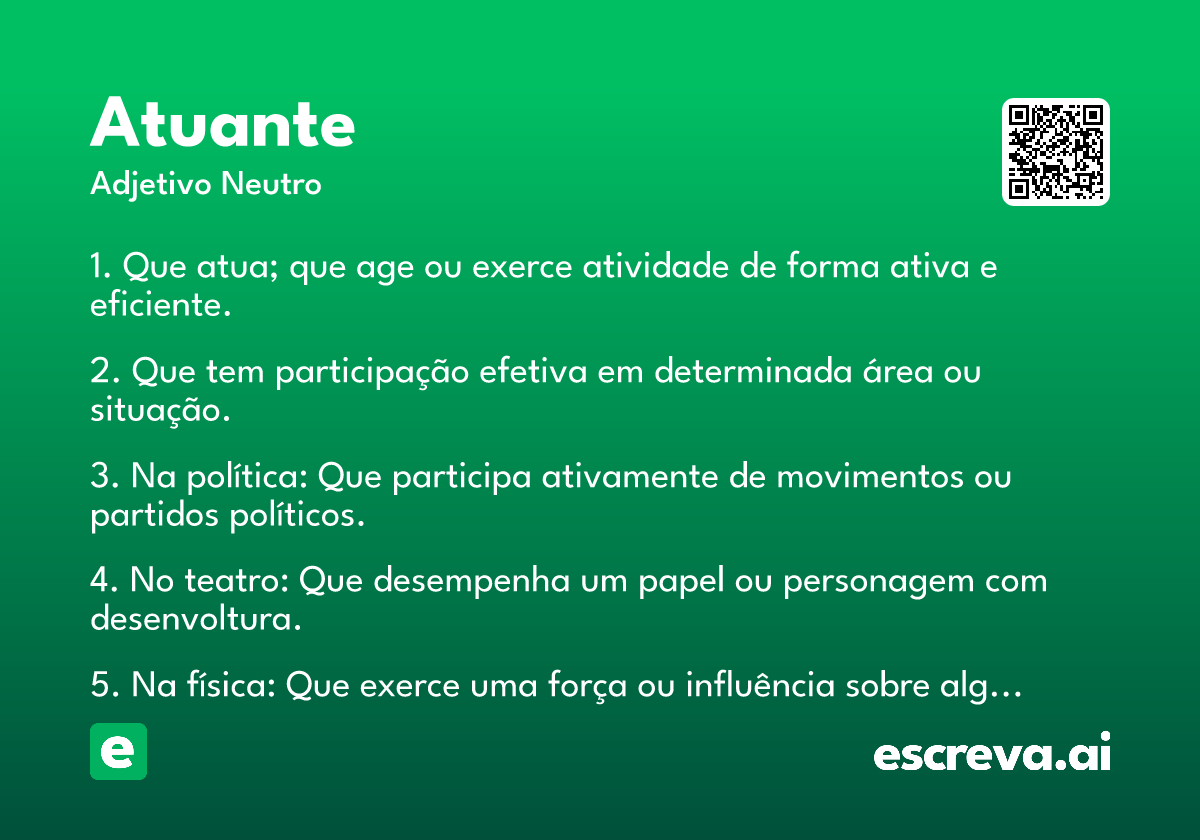 Atuante
Adjetivo Neutro

1. Que atua; que age ou exerce atividade de forma ativa e eficiente.

2. Que tem participação efetiva em determinada área ou situação.

3. Na política: Que participa ativamente de movimentos ou partidos políticos.

4. No teatro: Que desempenha um papel ou personagem com desenvoltura.

5. Na física: Que exerce uma força ou influência sobre alg…

e

escreva.ai